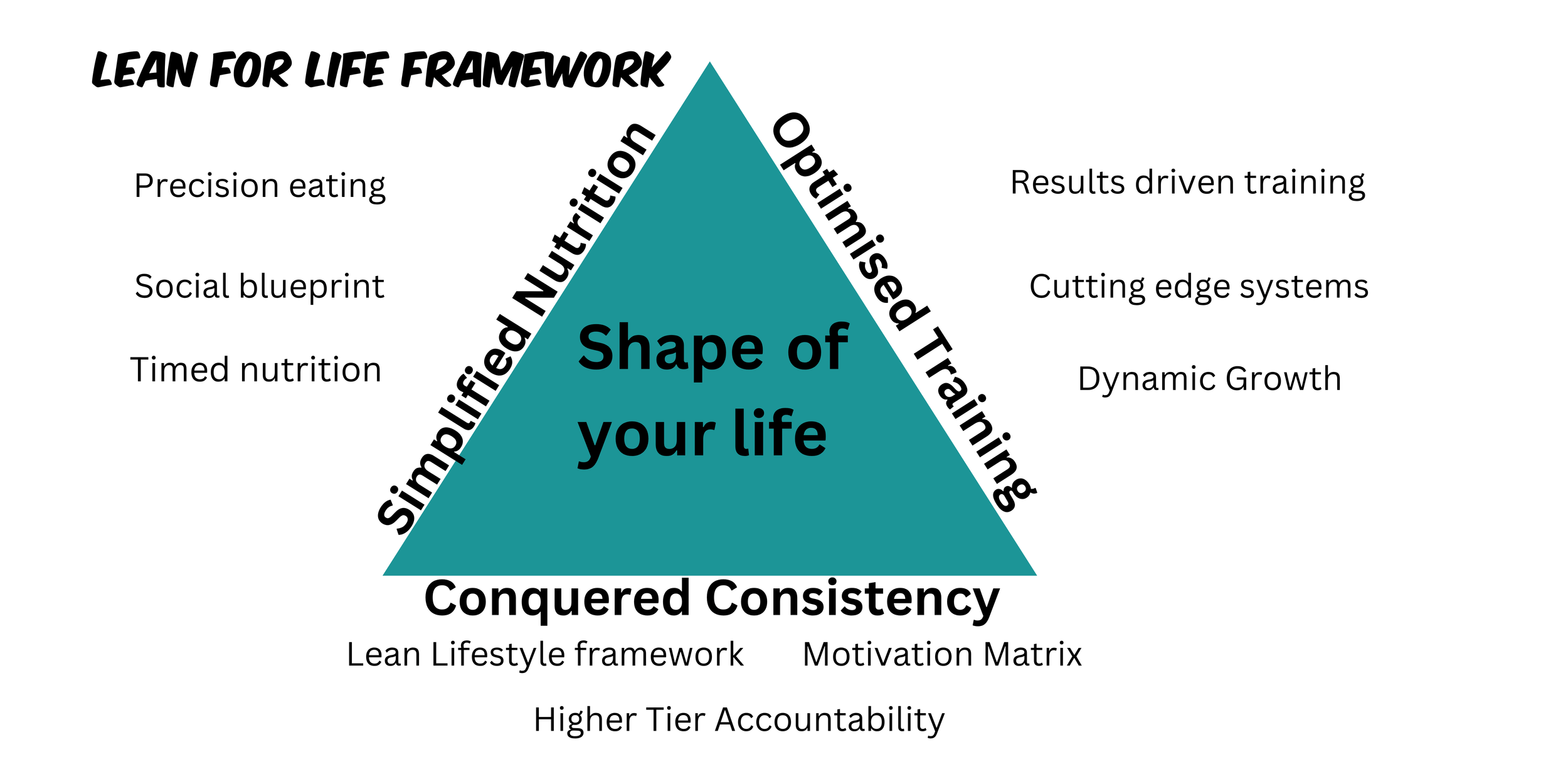 LEAN FOR LIFE FRAMEWORK

Precision eating

Social blueprint

Timed nutrition

Simplified Nutrition

Shape of your life

Optimised Training

Results driven training

Cutting edge systems

Dynamic Growth

Conquered Consistency

Lean Lifestyle framework

Motivation Matrix

Higher Tier Accountability